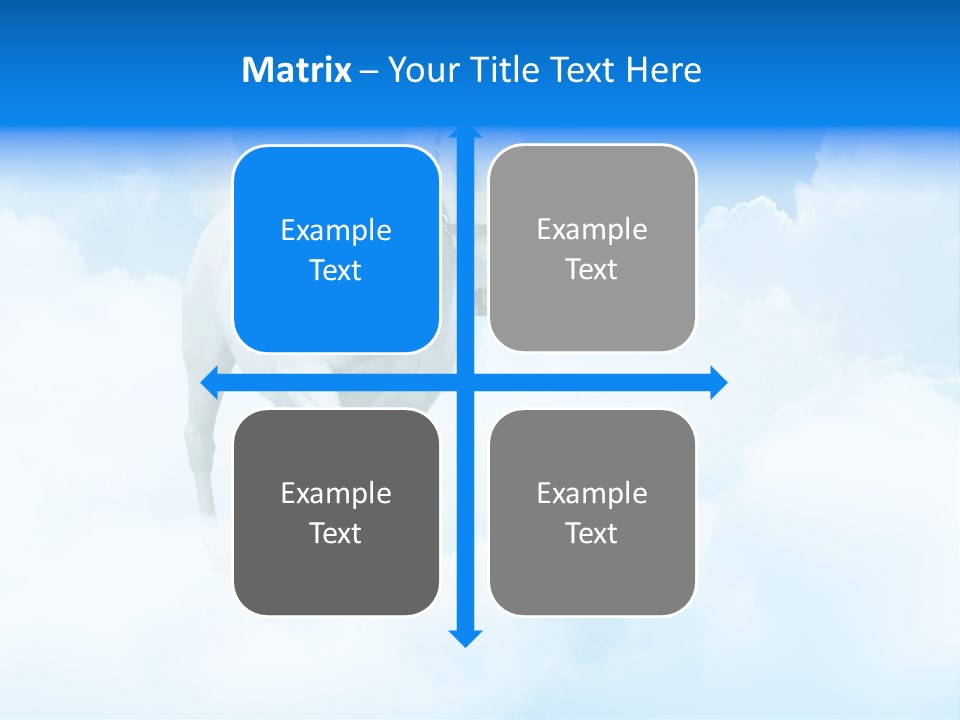 Matrix – Your Title Text Here

Example Text

Example Text

Example Text

Example Text